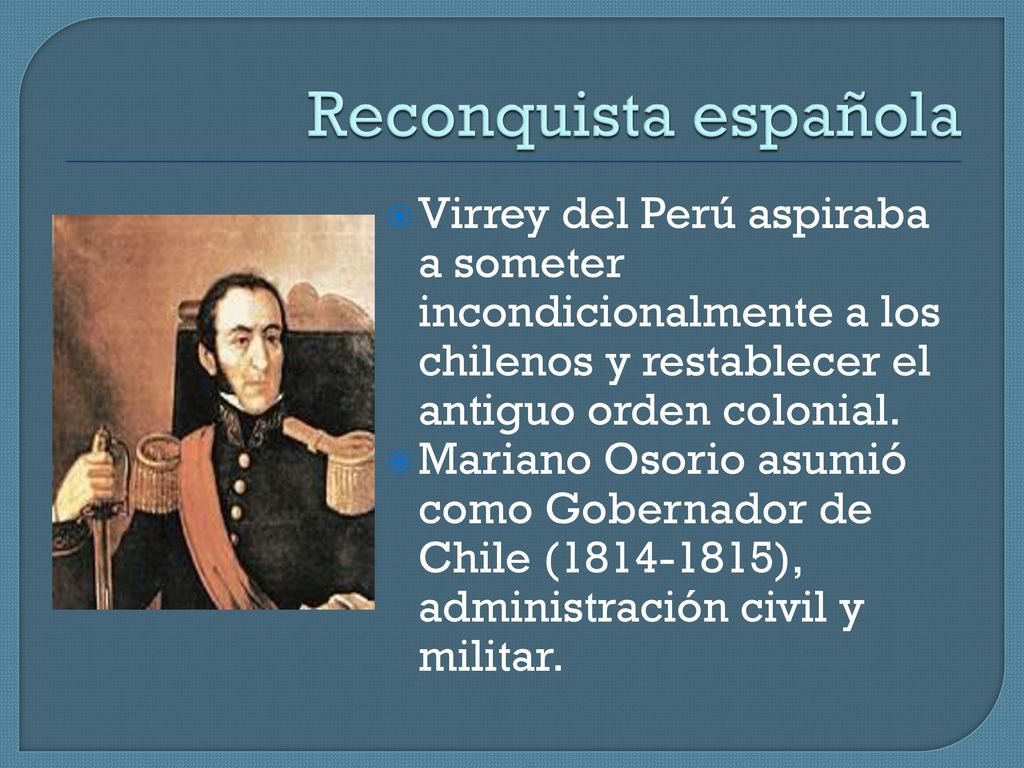 Reconquista española

Virrey del Perú aspiraba a someter incondicionalmente a los chilenos y restablecer el antiguo orden colonial.

Mariano Osorio asumió como Gobernador de Chile (1814-1815), administración civil y militar.